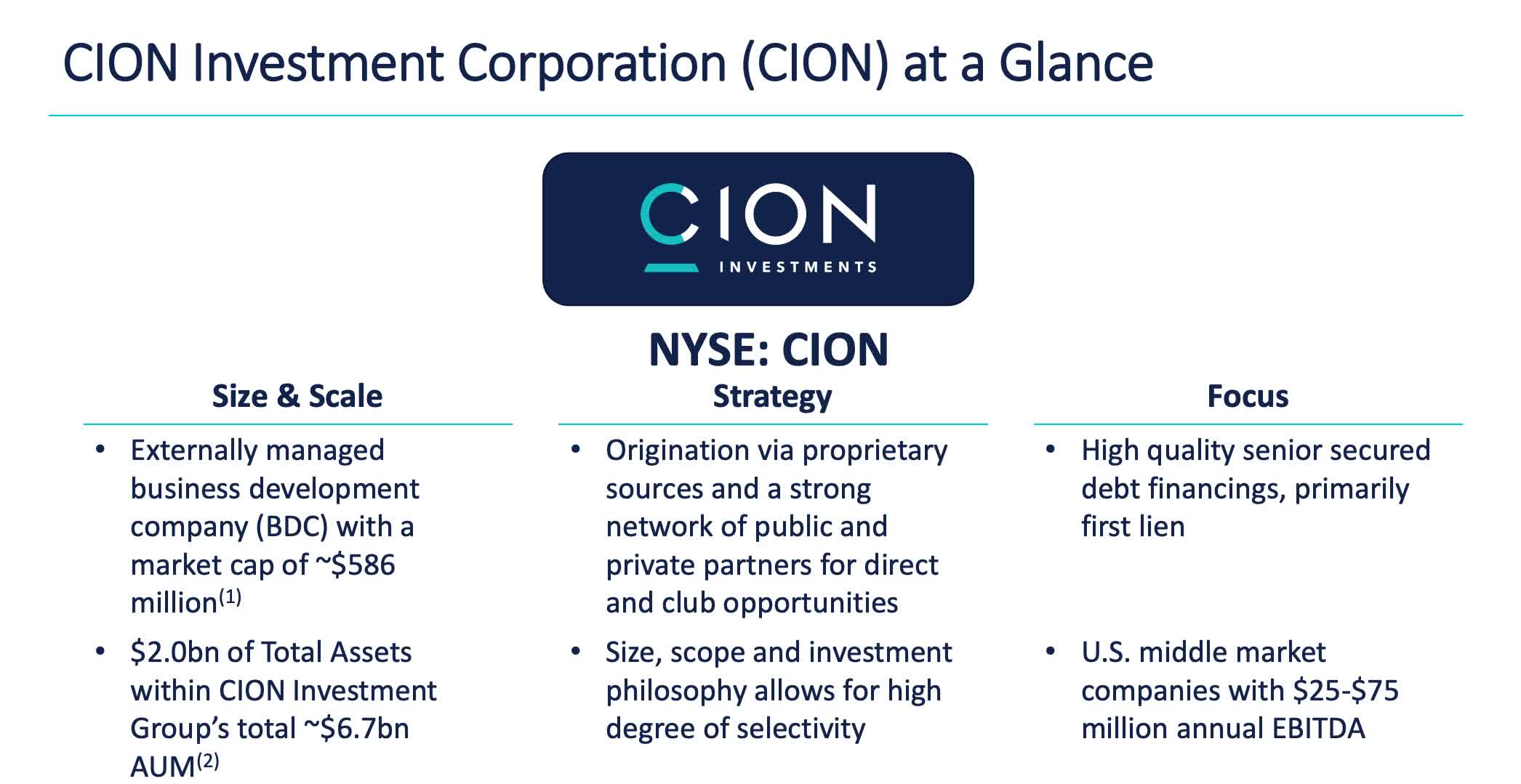 CION Investment Corporation (CION) at a Glance

CION
INVESTMENTS

NYSE: CION

Size & Scale

• Externally managed business development company (BDC) with a market cap of ~\$586 million$^{(1)}$

• \$2.0bn of Total Assets within CION Investment Group's total ~\$6.7bn AUM$^{(2)}$

Strategy

• Origination via proprietary sources and a strong network of public and private partners for direct and club opportunities

• Size, scope and investment philosophy allows for high degree of selectivity

Focus

• High quality senior secured debt financings, primarily first lien

• U.S. middle market companies with \$25-\$75 million annual EBITDA